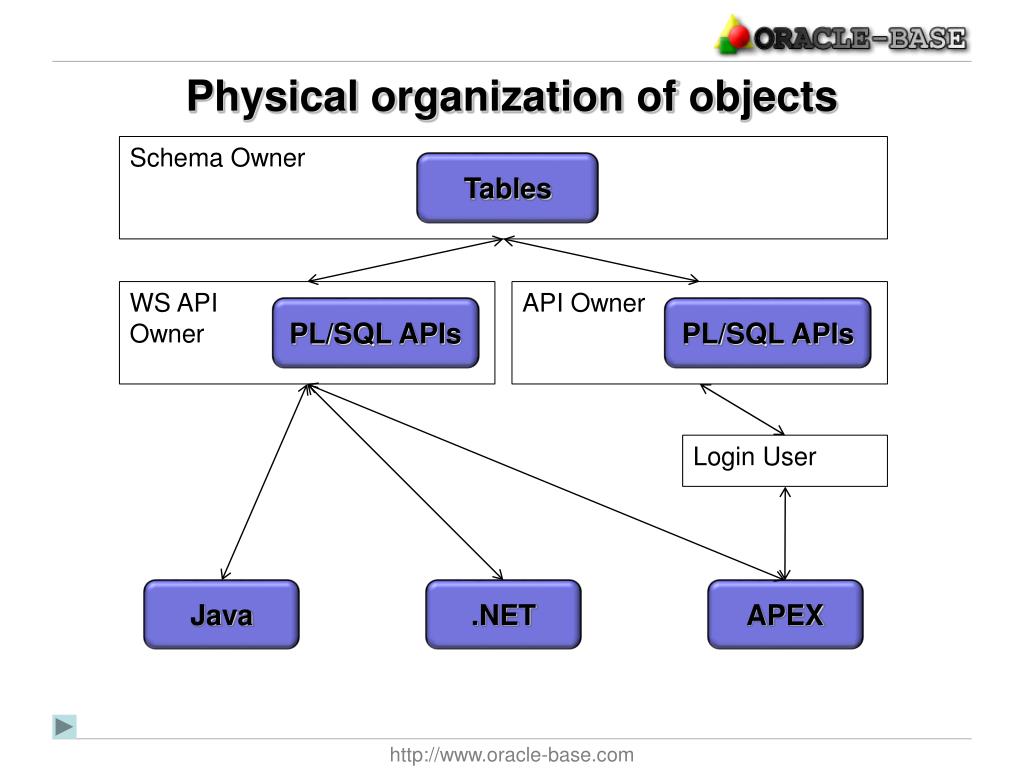 ORACLE-BASE

Physical organization of objects

Schema Owner

Tables

WS API Owner

PL/SQL APIs

API Owner

PL/SQL APIs

Login User

Java

.NET

APEX

http://www.oracle-base.com